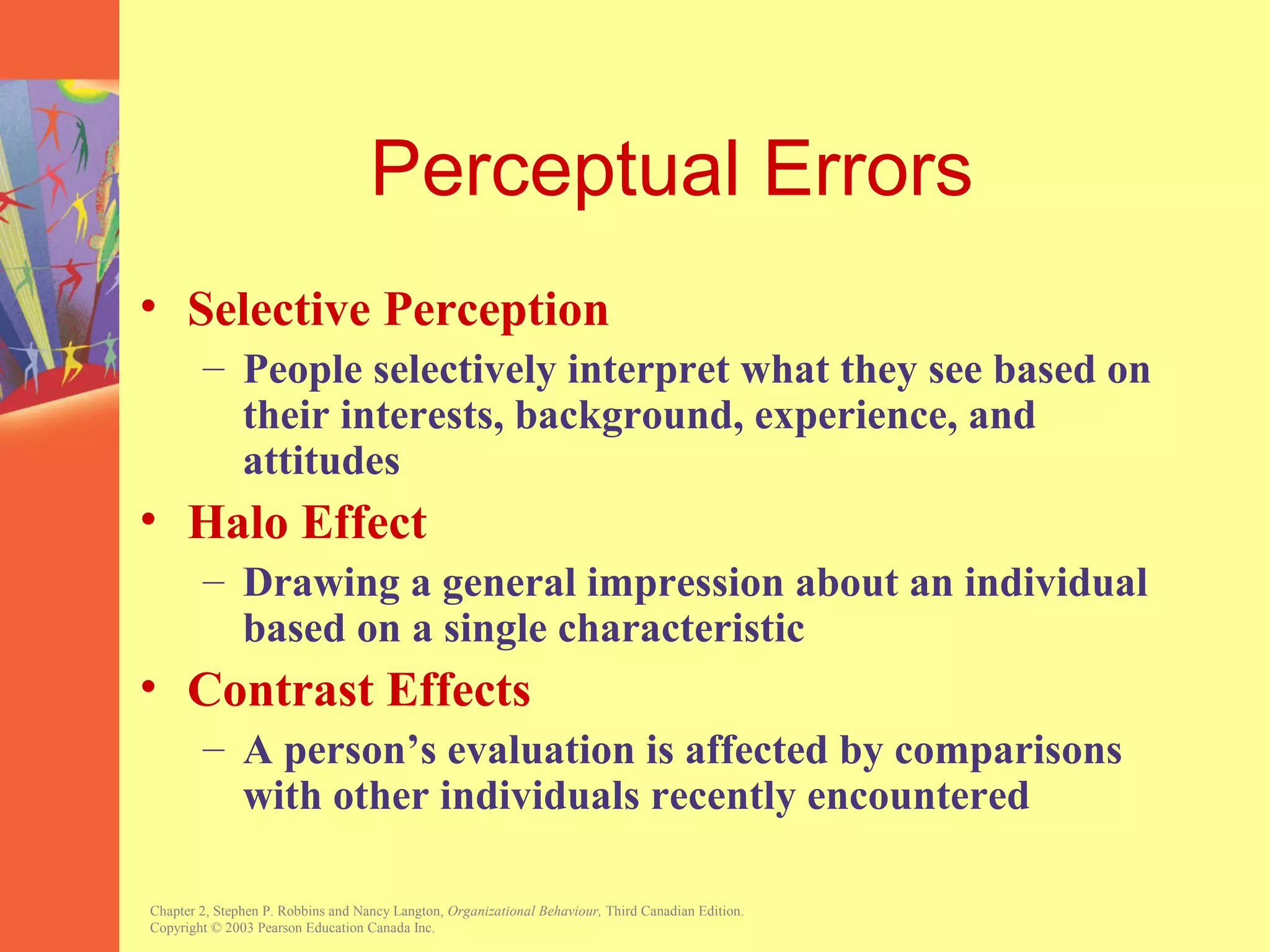 Perceptual Errors

• Selective Perception

– People selectively interpret what they see based on their interests, background, experience, and attitudes

• Halo Effect

– Drawing a general impression about an individual based on a single characteristic

• Contrast Effects

– A person’s evaluation is affected by comparisons with other individuals recently encountered

Chapter 2, Stephen P. Robbins and Nancy Langton, Organizational Behaviour, Third Canadian Edition.
Copyright © 2003 Pearson Education Canada Inc.